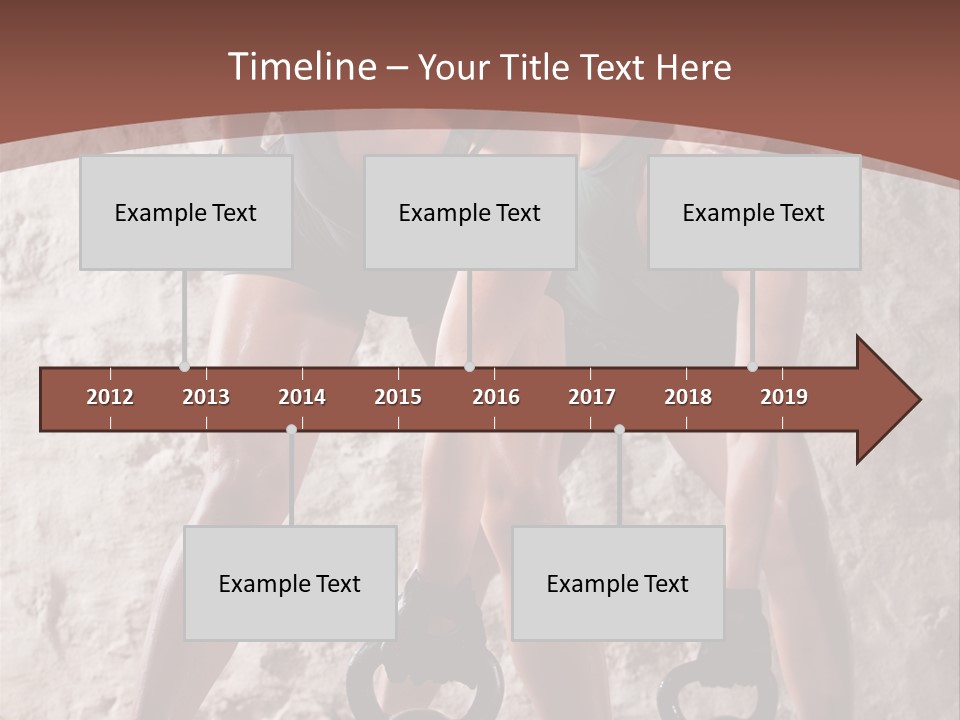 Timeline – Your Title Text Here

Example Text

Example Text

Example Text

2012 2013 2014 2015 2016 2017 2018 2019

Example Text

Example Text